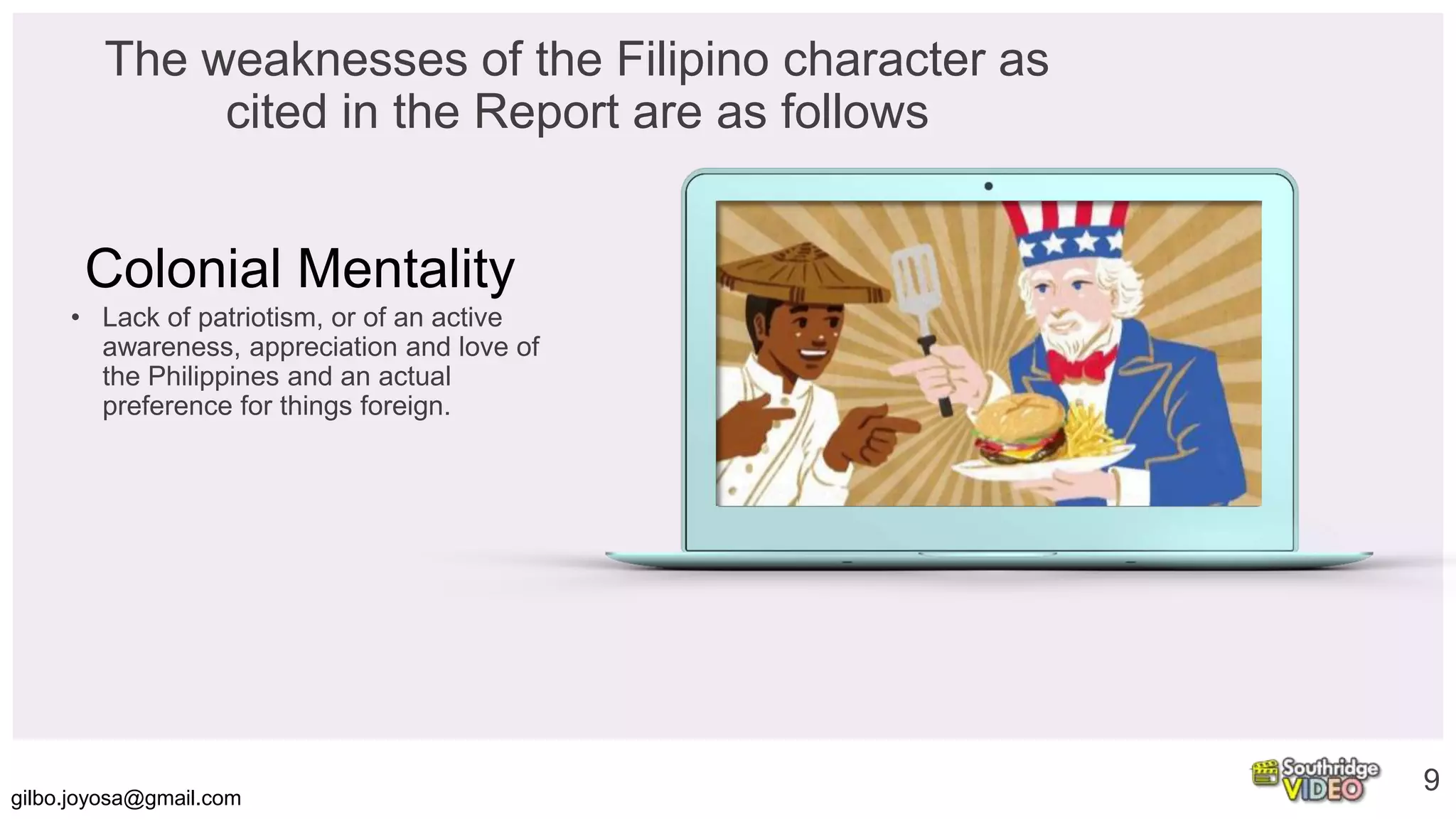 The weaknesses of the Filipino character as cited in the Report are as follows

Colonial Mentality

• Lack of patriotism, or of an active awareness, appreciation and love of the Philippines and an actual preference for things foreign.

gilbo.joyosa@gmail.com

Southridge VIDEO

9